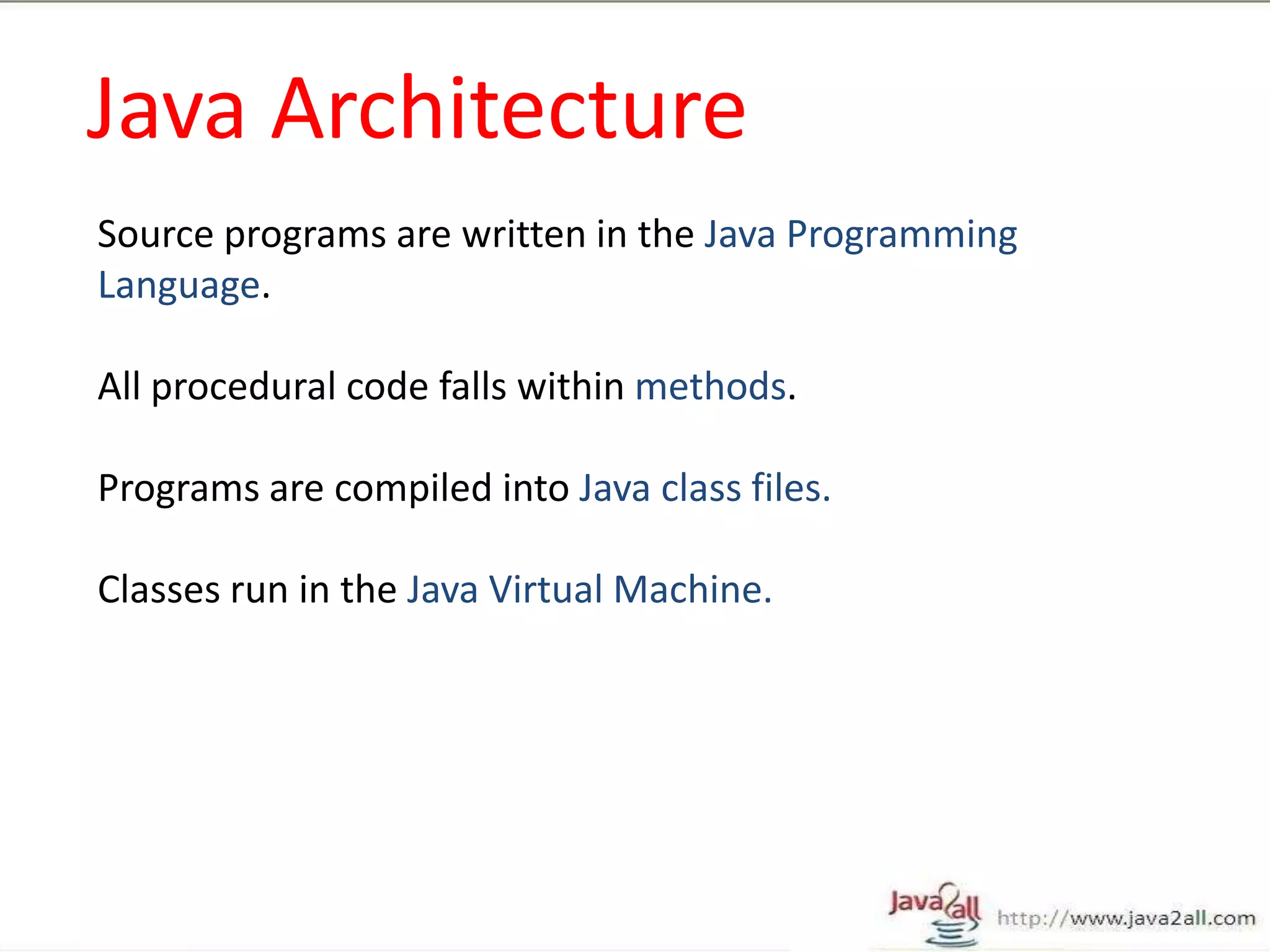 Java Architecture

Source programs are written in the Java Programming Language.

All procedural code falls within methods.

Programs are compiled into Java class files.

Classes run in the Java Virtual Machine.

Java2all http://www.java2all.com